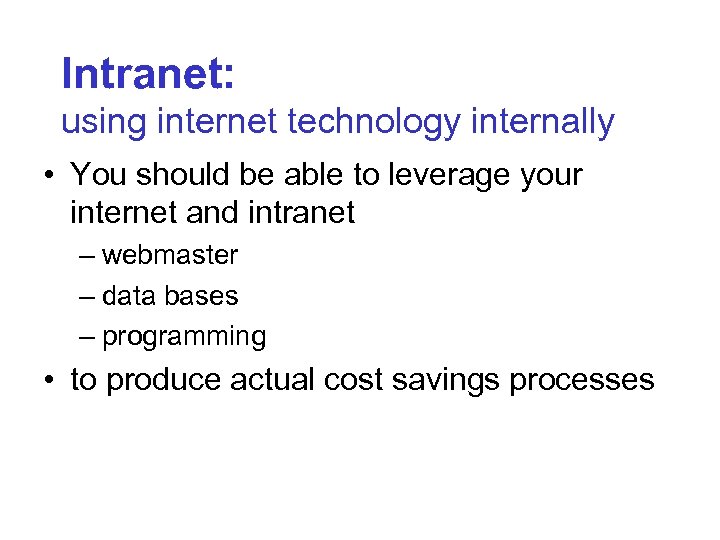 Intranet:
using internet technology internally

• You should be able to leverage your internet and intranet
– webmaster
– data bases
– programming
• to produce actual cost savings processes